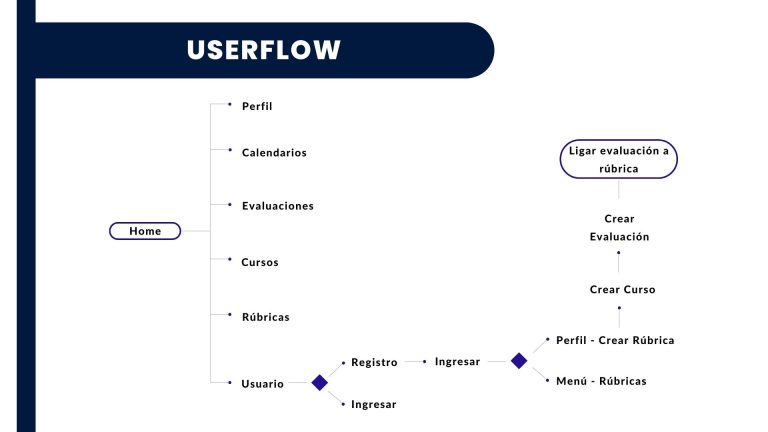 USERFLOW

Home

Perfil

Calendarios

Evaluaciones

Cursos

Rúbricas

Usuario

Registro

Ingresar

Ingresar

Perfil - Crear Rúbrica

Menú - Rúbricas

Crear Curso

Crear Evaluación

Ligar evaluación a rúbrica